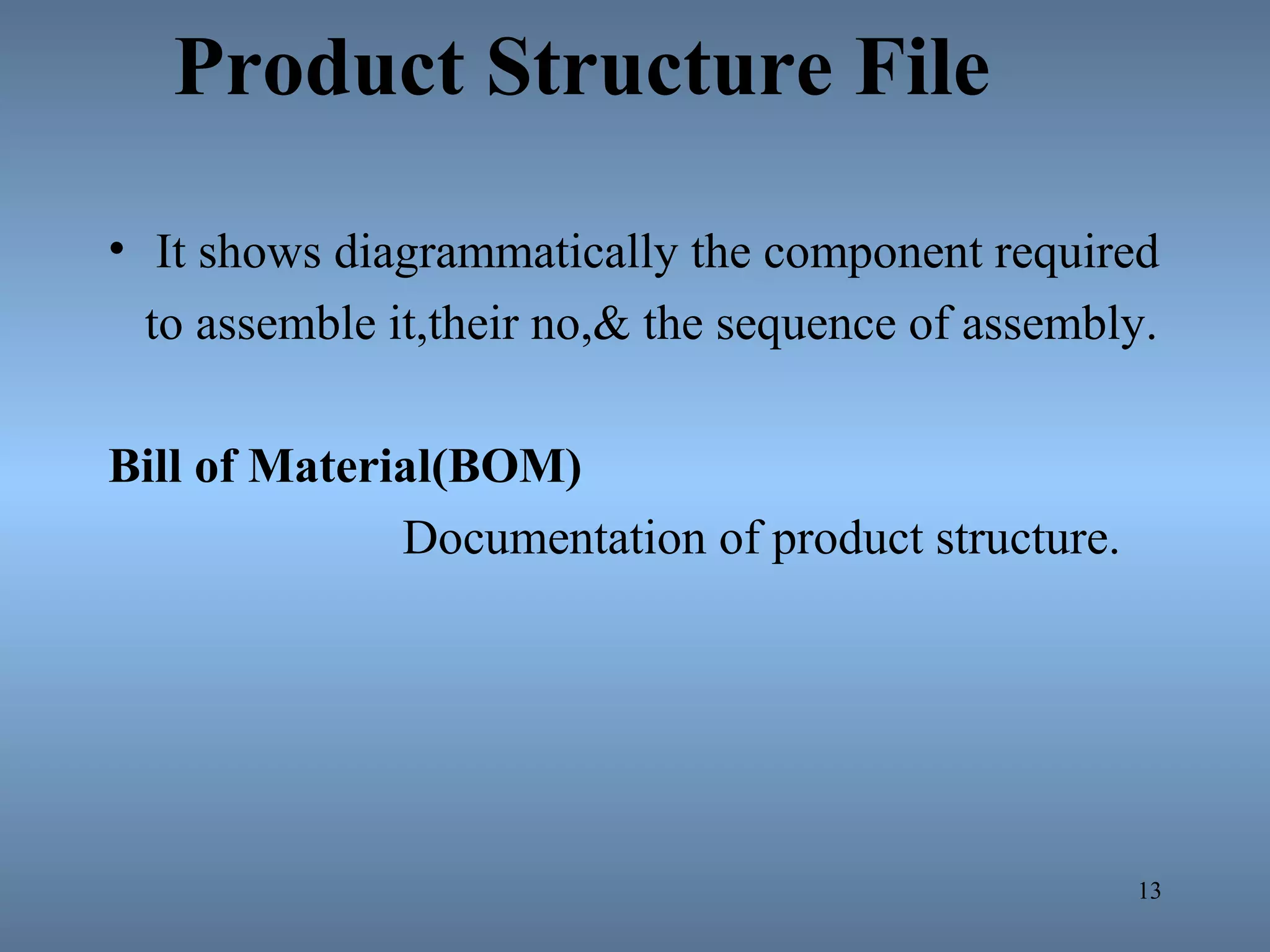 Product Structure File

• It shows diagrammatically the component required to assemble it,their no,& the sequence of assembly.

Bill of Material(BOM)

Documentation of product structure.

13